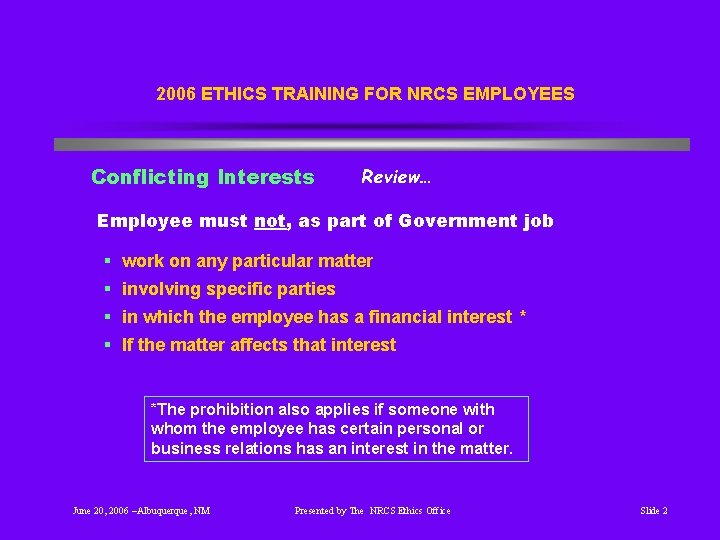 2006 ETHICS TRAINING FOR NRCS EMPLOYEES

Conflicting Interests Review...

Employee must not, as part of Government job

▪ work on any particular matter
▪ involving specific parties
▪ in which the employee has a financial interest *
▪ If the matter affects that interest

*The prohibition also applies if someone with whom the employee has certain personal or business relations has an interest in the matter.

June 20, 2006 –Albuquerque, NM Presented by The NRCS Ethics Office Slide 2